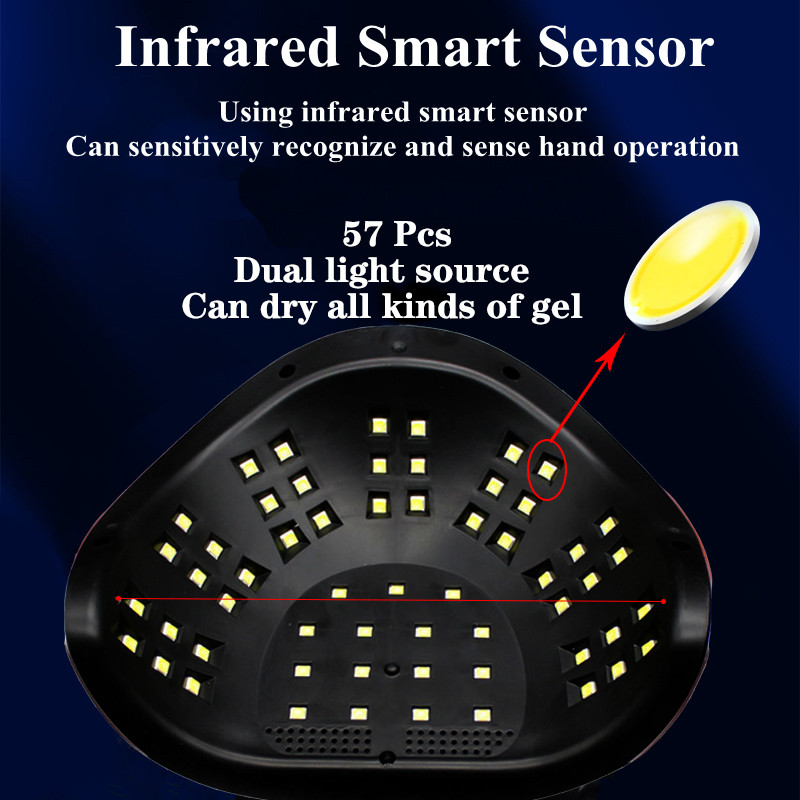 Infrared Smart Sensor

Using infrared smart sensor
Can sensitively recognize and sense hand operation

57 Pcs
Dual light source
Can dry all kinds of gel